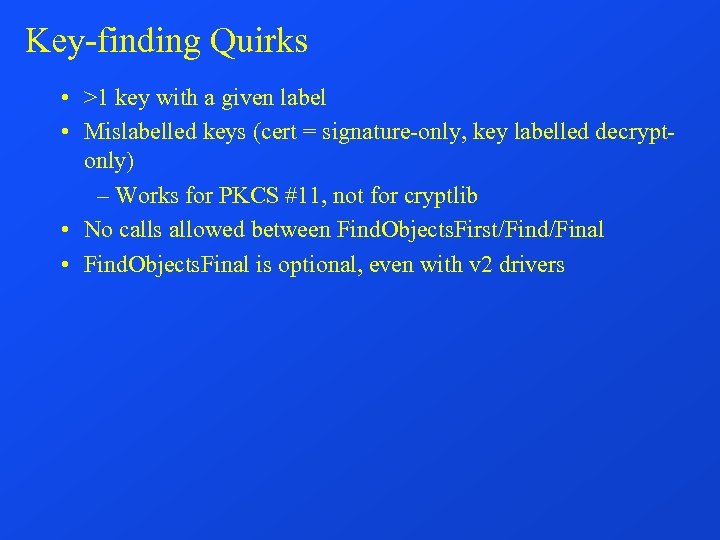 Key-finding Quirks

• >1 key with a given label
• Mislabelled keys (cert = signature-only, key labelled decrypt-only)
  – Works for PKCS #11, not for cryptlib
• No calls allowed between FindObjectsFirst/Find/Final
• FindObjectsFinal is optional, even with v2 drivers